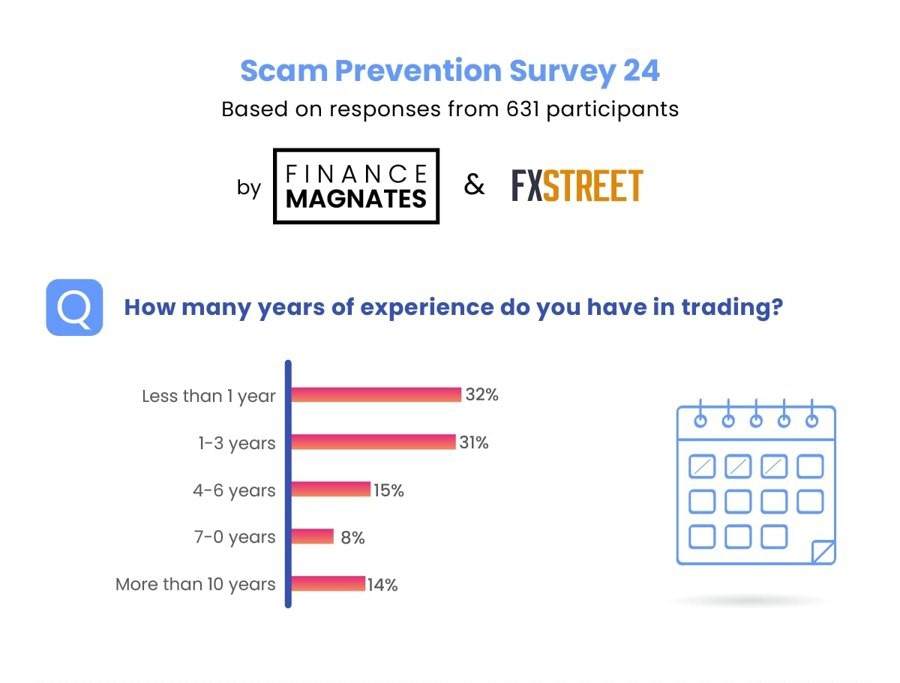 Scam Prevention Survey 24

Based on responses from 631 participants

by FINANCE MAGNATES & FXSTREET

Q How many years of experience do you have in trading?

Less than 1 year 32%
1-3 years 31%
4-6 years 15%
7-0 years 8%
More than 10 years 14%